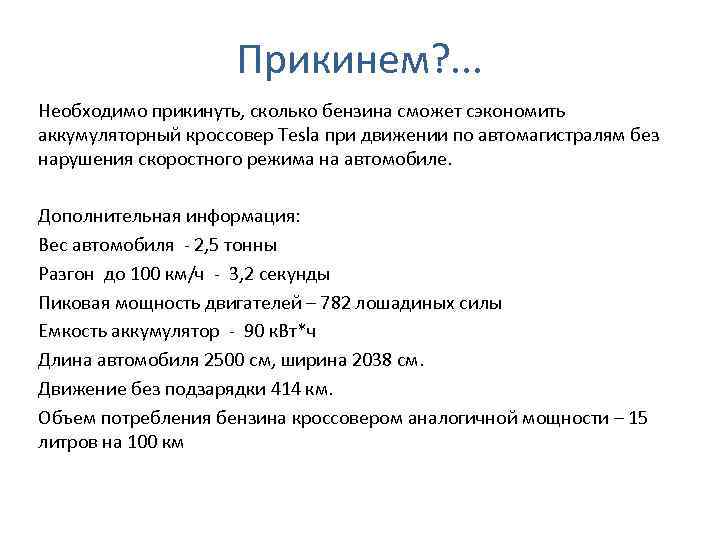 Прикинем?...

Необходимо прикинуть, сколько бензина сможет сэкономить аккумуляторный кроссовер Tesla при движении по автомагистралям без нарушения скоростного режима на автомобиле.

Дополнительная информация:
Вес автомобиля - 2,5 тонны
Разгон до 100 км/ч - 3,2 секунды
Пиковая мощность двигателей – 782 лошадиных силы
Емкость аккумулятор - 90 кВт*ч
Длина автомобиля 2500 см, ширина 2038 см.
Движение без подзарядки 414 км.
Объем потребления бензина кроссовером аналогичной мощности – 15 литров на 100 км